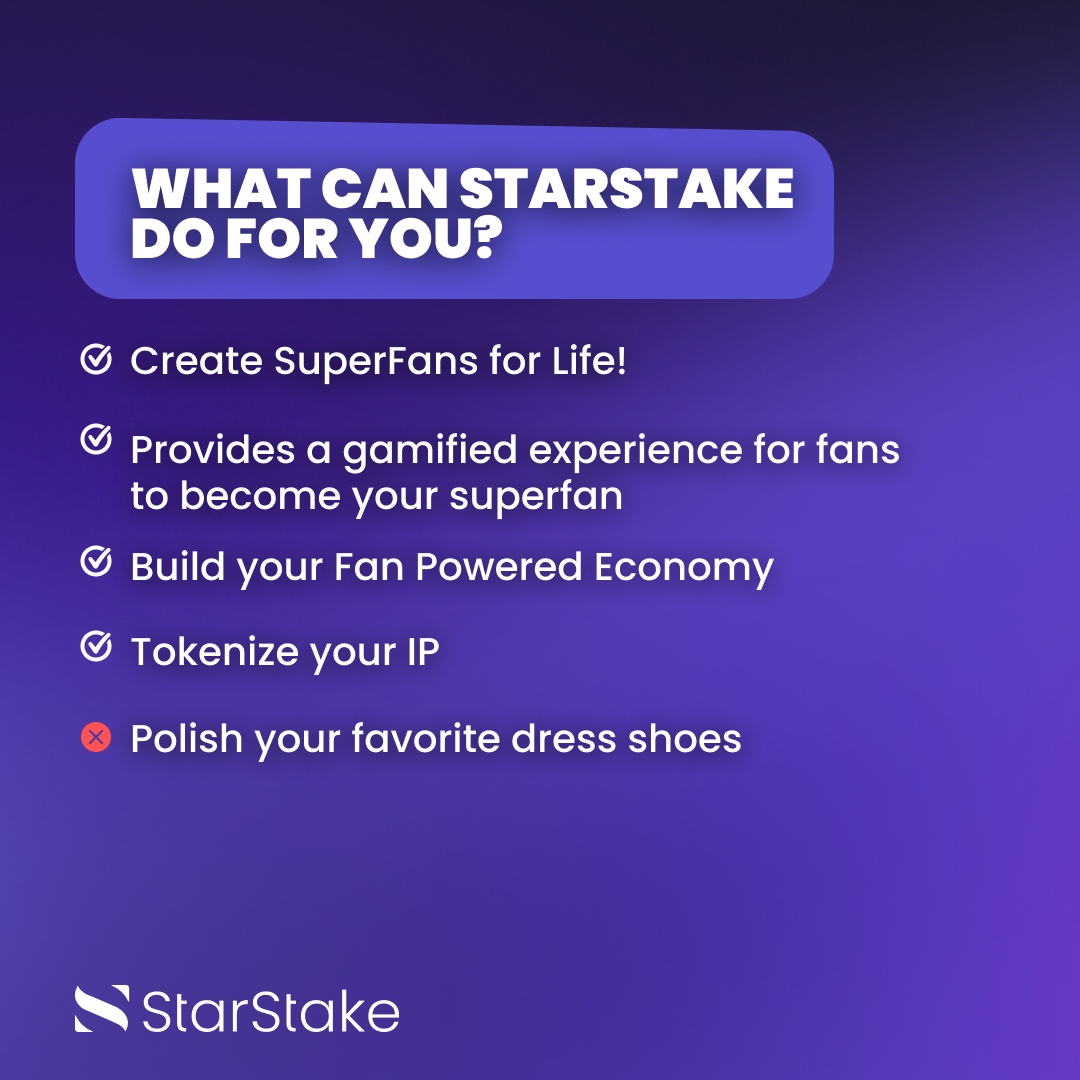 WHAT CAN STARSTAKE DO FOR YOU?

Create SuperFans for Life!

Provides a gamified experience for fans to become your superfan

Build your Fan Powered Economy

Tokenize your IP

Polish your favorite dress shoes

StarStake